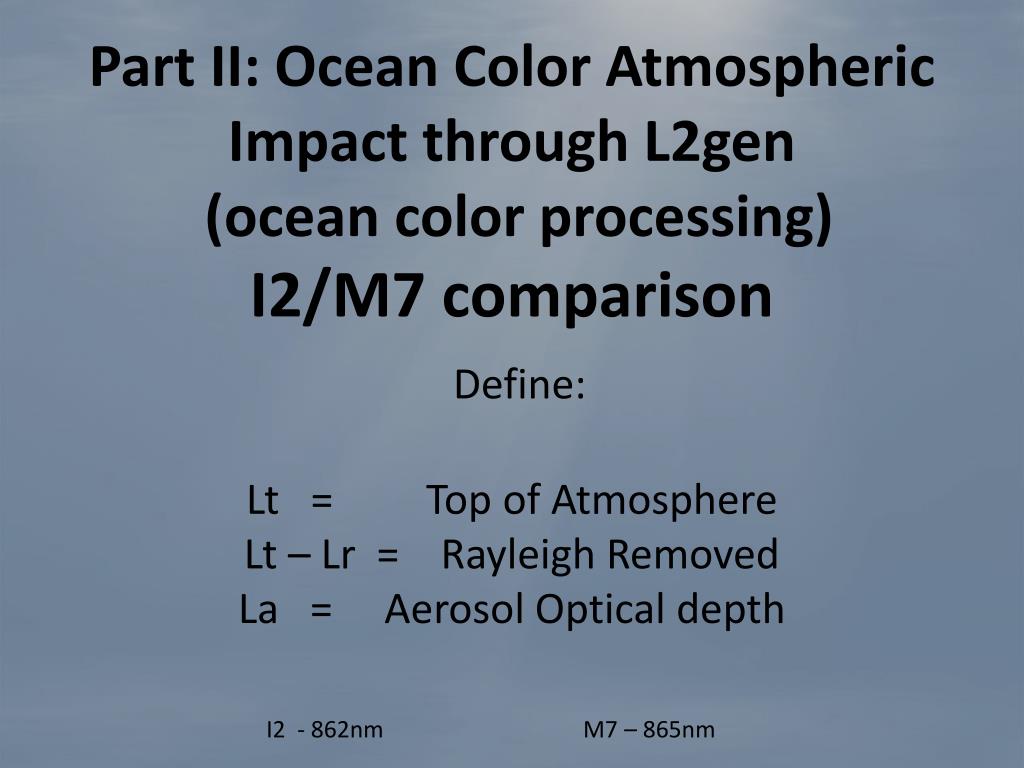 Part II: Ocean Color Atmospheric Impact through L2gen
(ocean color processing)
I2/M7 comparison

Define:

Lt = Top of Atmosphere
Lt – Lr = Rayleigh Removed
La = Aerosol Optical depth

I2 - 862nm M7 – 865nm